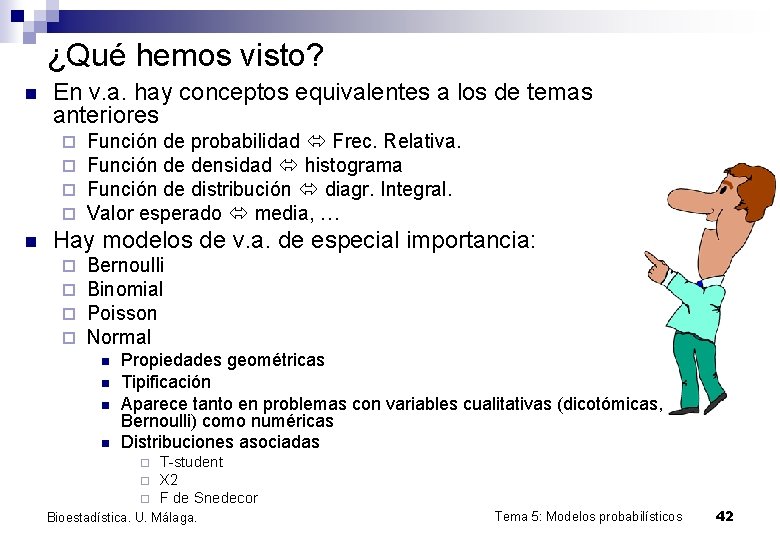 ¿Qué hemos visto?

- En v.a. hay conceptos equivalentes a los de temas anteriores
  - Función de probabilidad ⇔ Frec. Relativa.
  - Función de densidad ⇔ histograma
  - Función de distribución ⇔ diagr. Integral.
  - Valor esperado ⇔ media, …
- Hay modelos de v.a. de especial importancia:
  - Bernoulli
  - Binomial
  - Poisson
  - Normal
    - Propiedades geométricas
    - Tipificación
    - Aparece tanto en problemas con variables cualitativas (dicotómicas, Bernoulli) como numéricas
    - Distribuciones asociadas
      - T-student
      - X2
      - F de Snedecor

Bioestadística. U. Málaga.

Tema 5: Modelos probabilísticos

42